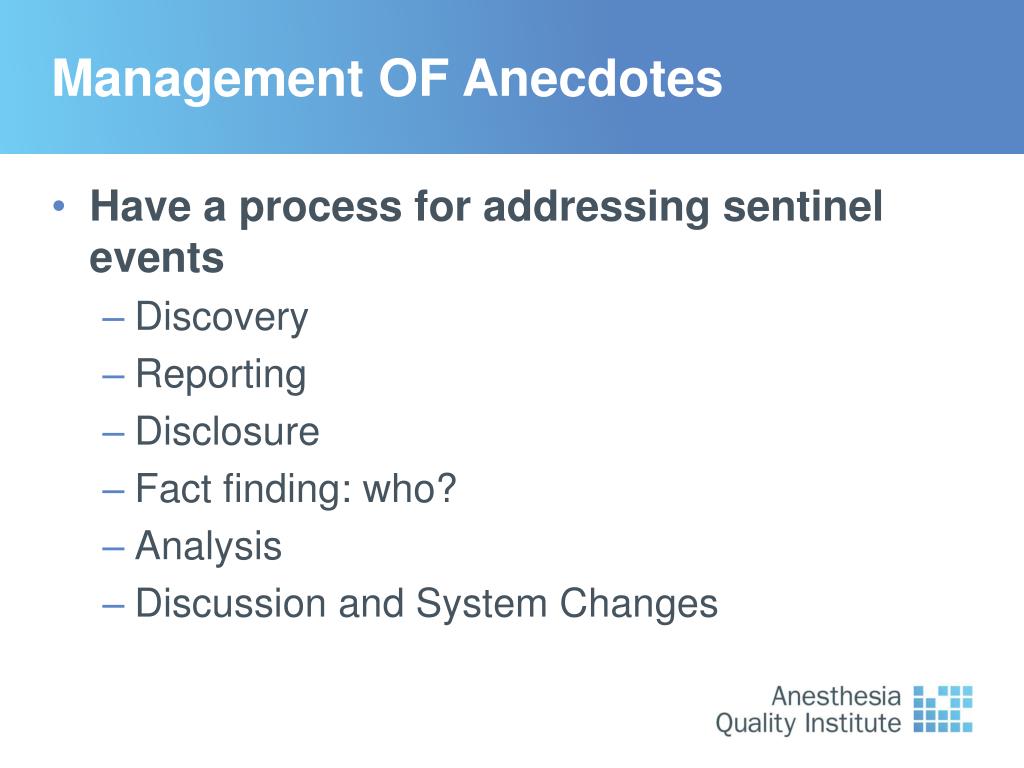 Management OF Anecdotes

• Have a process for addressing sentinel events
– Discovery
– Reporting
– Disclosure
– Fact finding: who?
– Analysis
– Discussion and System Changes

Anesthesia Quality Institute